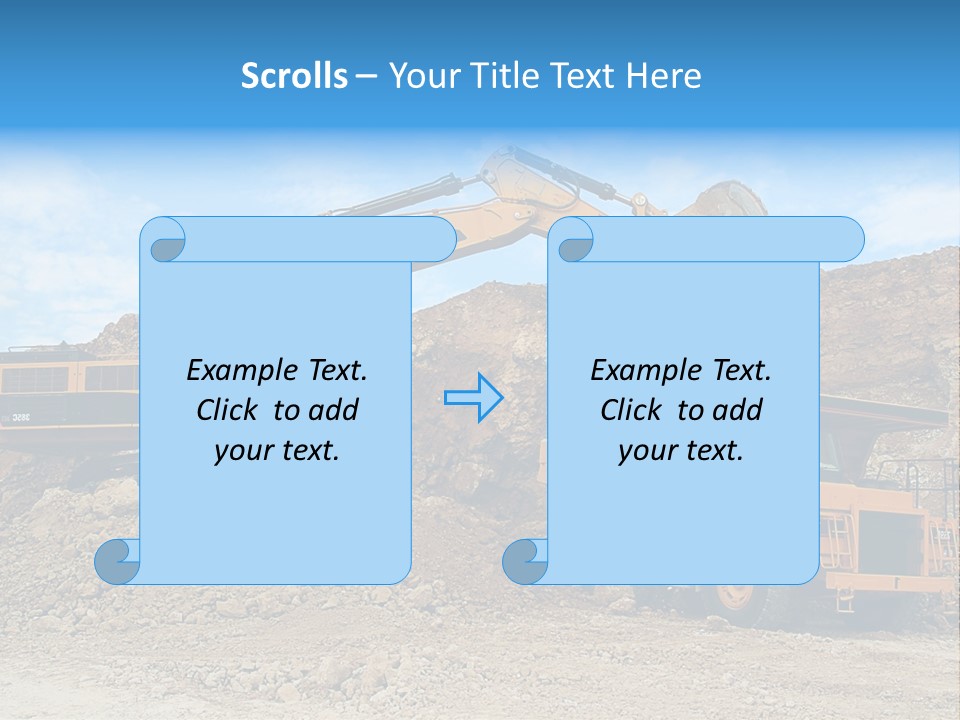 Scrolls – Your Title Text Here

Example Text. Click to add your text.

Example Text. Click to add your text.